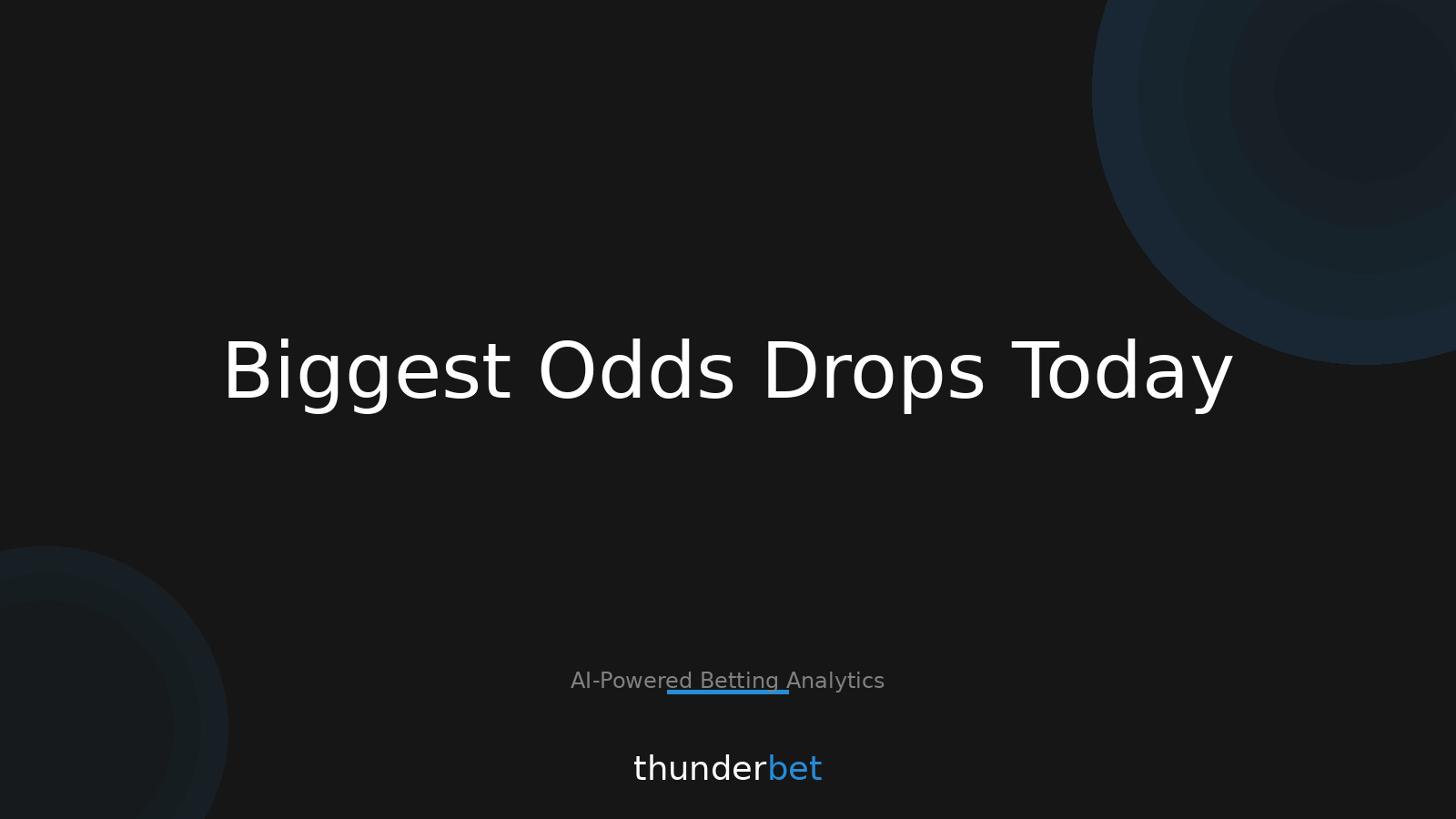 Biggest Odds Drops Today

AI-Powered Betting Analytics

thunderbet